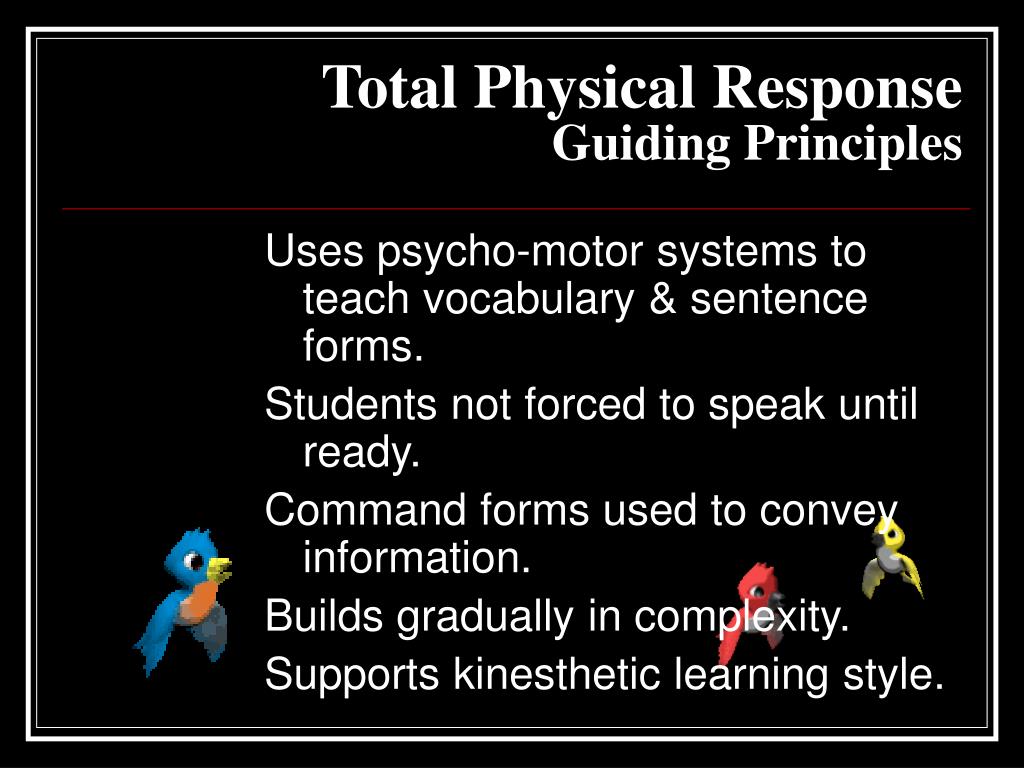 Total Physical Response
Guiding Principles

Uses psycho-motor systems to teach vocabulary & sentence forms.

Students not forced to speak until ready.

Command forms used to convey information.

Builds gradually in complexity.

Supports kinesthetic learning style.